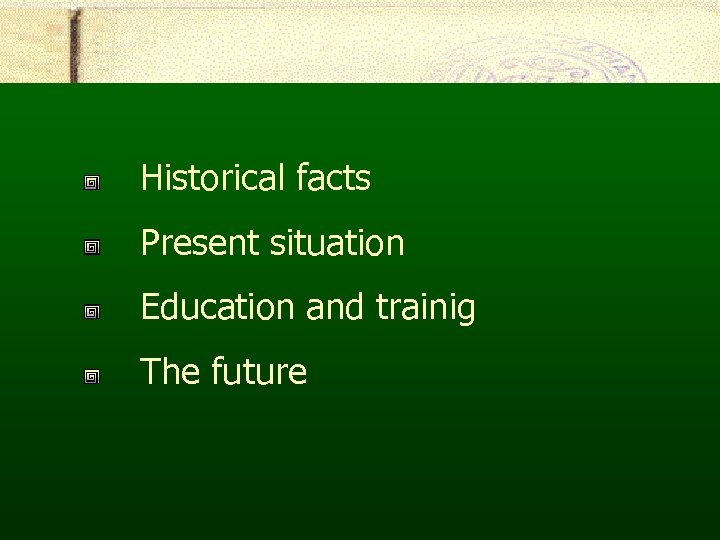 Historical facts

Present situation

Education and trainig

The future